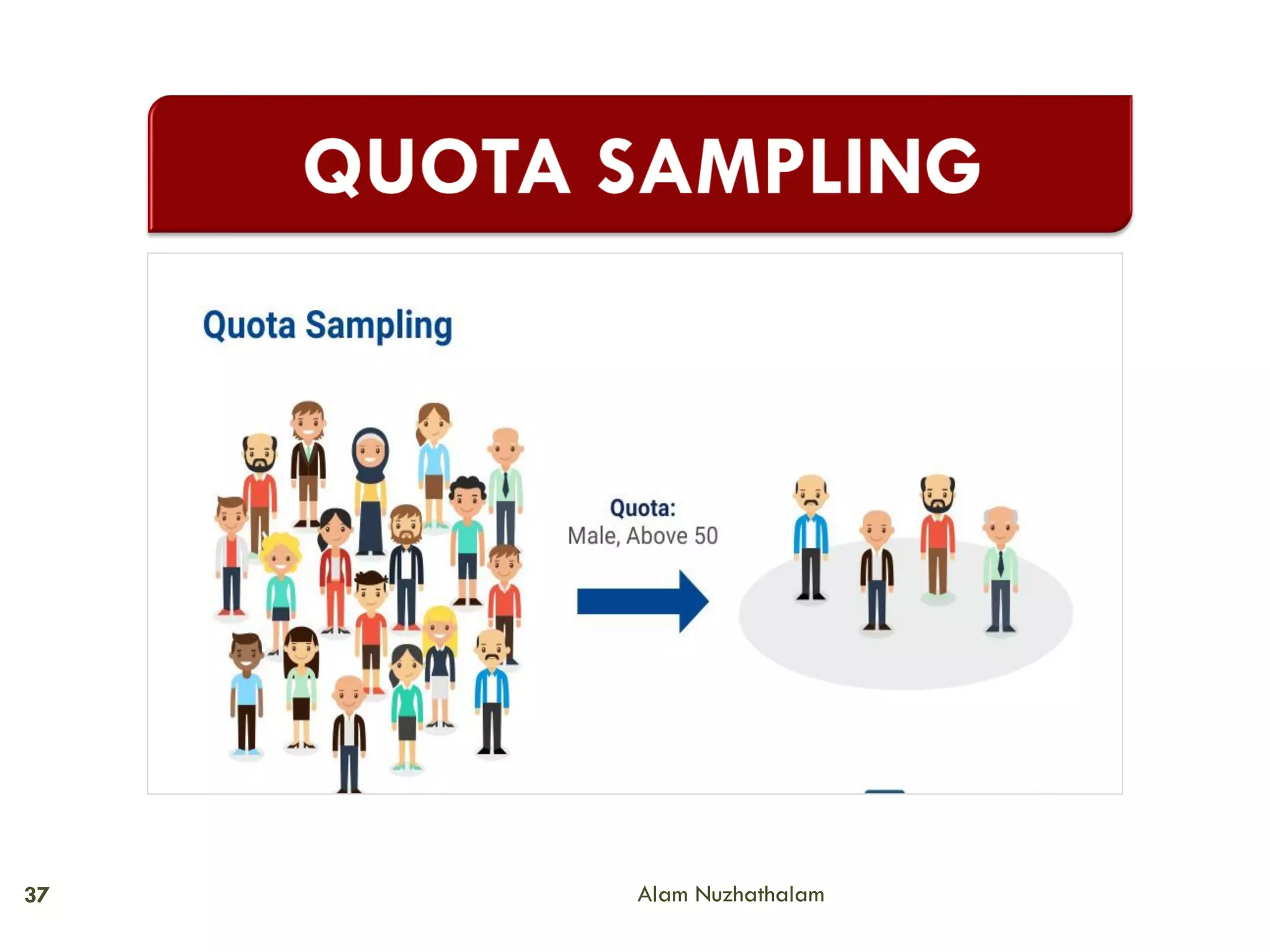 QUOTA SAMPLING

Quota Sampling

Quota:
Male, Above 50

37

Alam Nuzhathalam